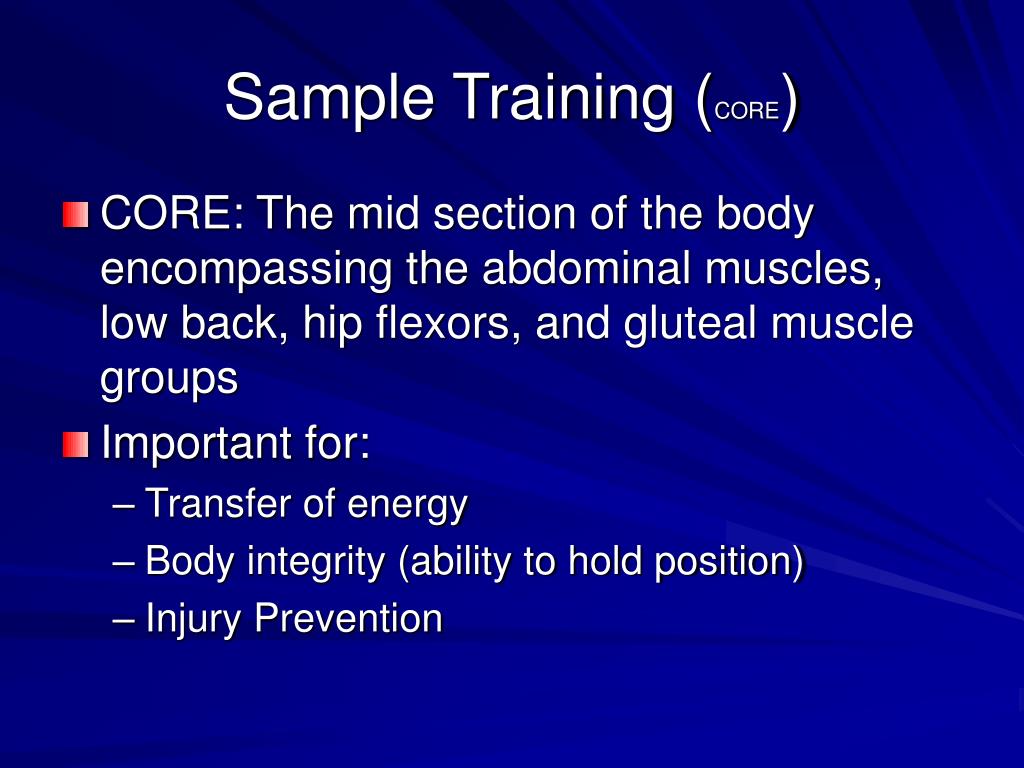 Sample Training (CORE)

CORE: The mid section of the body encompassing the abdominal muscles, low back, hip flexors, and gluteal muscle groups

Important for:

– Transfer of energy

– Body integrity (ability to hold position)

– Injury Prevention